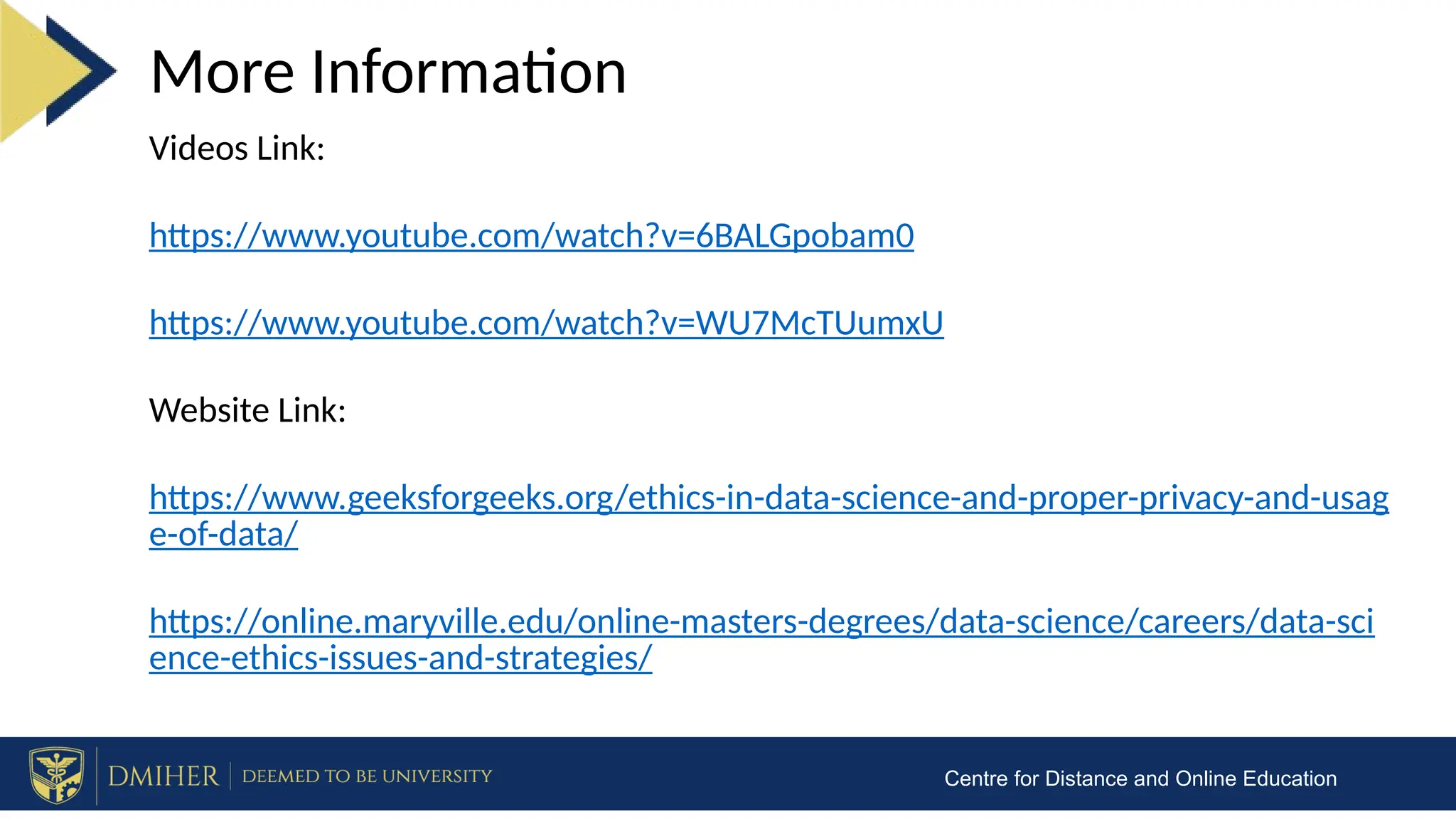 More Information

Videos Link:

https://www.youtube.com/watch?v=6BALGpobam0

https://www.youtube.com/watch?v=WU7McTUumxU

Website Link:

https://www.geeksforgeeks.org/ethics-in-data-science-and-proper-privacy-and-usage-of-data/

https://online.maryville.edu/online-masters-degrees/data-science/careers/data-science-ethics-issues-and-strategies/

DMIHER | DEEMED TO BE UNIVERSITY

Centre for Distance and Online Education